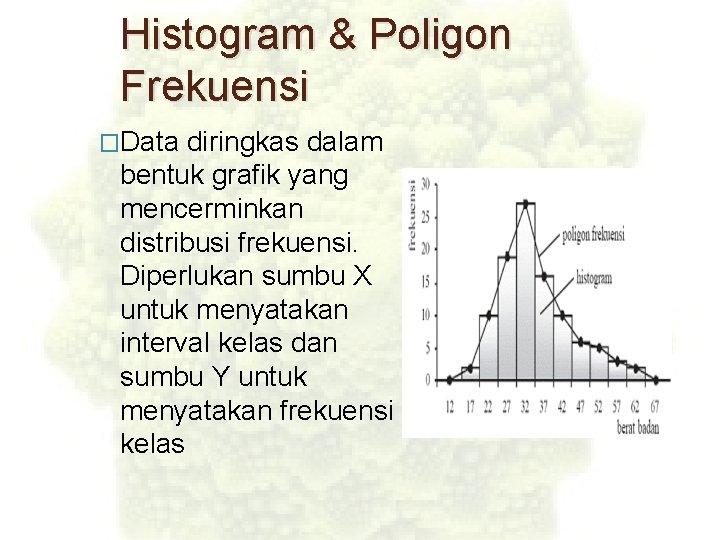 Histogram & Poligon Frekuensi

□Data diringkas dalam bentuk grafik yang mencerminkan distribusi frekuensi. Diperlukan sumbu X untuk menyatakan interval kelas dan sumbu Y untuk menyatakan frekuensi kelas

frekuensi
30
25
20
15
10
5
0
poligon frekuensi
histogram
12 17 22 27 32 37 42 47 52 57 62 67
berat badan